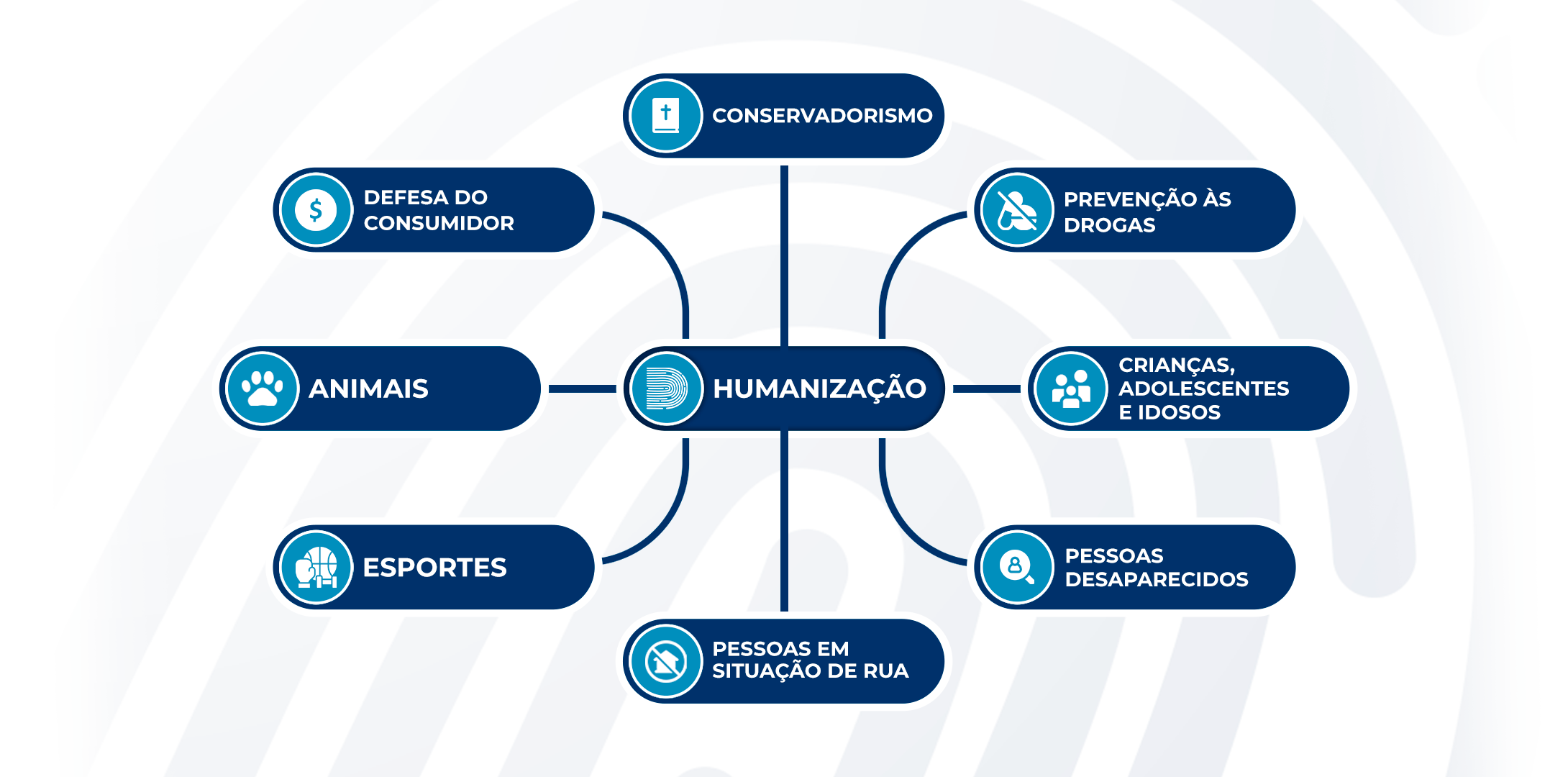 CONSERVADORISMO

DEFESA DO CONSUMIDOR

PREVENÇÃO ÀS DROGAS

ANIMAIS

HUMANIZAÇÃO

CRIANÇAS, ADOLESCENTES E IDOSOS

ESPORTES

PESSOAS DESAPARECIDOS

PESSOAS EM SITUAÇÃO DE RUA